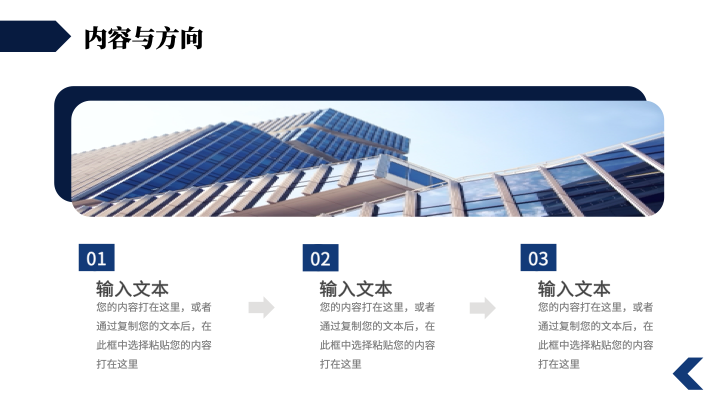 内容与方向

01

输入文本

您的内容打在这里，或者通过复制您的文本后，在此框中选择粘贴您的内容打在这里

02

输入文本

您的内容打在这里，或者通过复制您的文本后，在此框中选择粘贴您的内容打在这里

03

输入文本

您的内容打在这里，或者通过复制您的文本后，在此框中选择粘贴您的内容打在这里